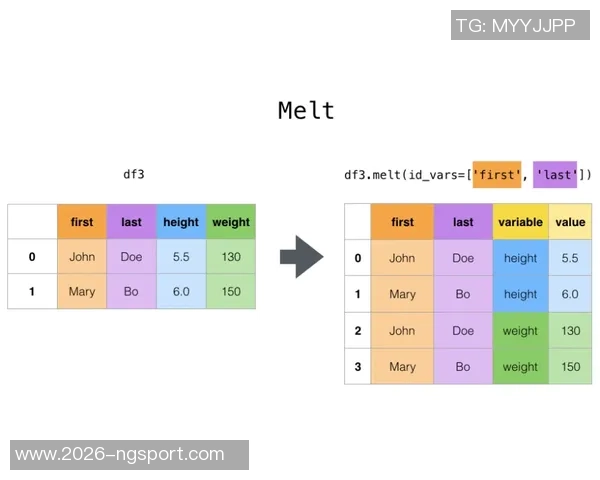 TG: MYYJJPP

Melt

df3

| | first | last | height | weight |
|---|---|---|---|---|
| 0 | John | Doe | 5.5 | 130 |
| 1 | Mary | Bo | 6.0 | 150 |

df3.melt(id_vars=['first', 'last'])

| | first | last | variable | value |
|---|---|---|---|---|
| 0 | John | Doe | height | 5.5 |
| 1 | Mary | Bo | height | 6.0 |
| 2 | John | Doe | weight | 130 |
| 3 | Mary | Bo | weight | 150 |

www.2026-ngsport.com